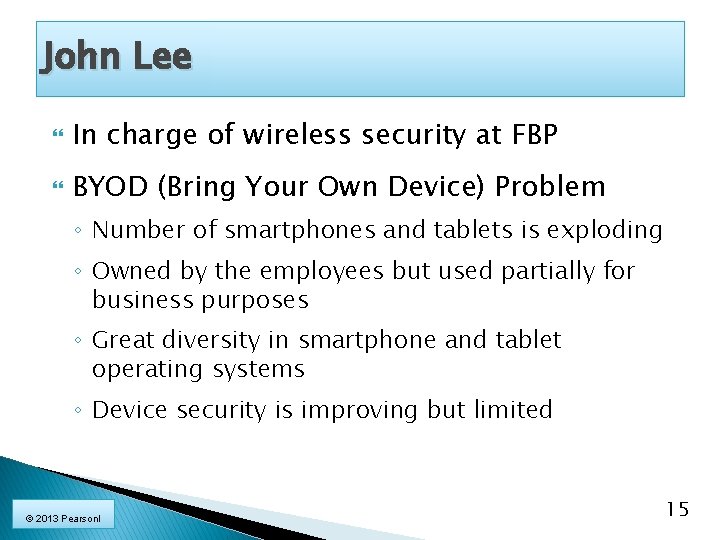 John Lee

In charge of wireless security at FBP

BYOD (Bring Your Own Device) Problem

◦ Number of smartphones and tablets is exploding

◦ Owned by the employees but used partially for business purposes

◦ Great diversity in smartphone and tablet operating systems

◦ Device security is improving but limited

© 2013 Pearsonl

15